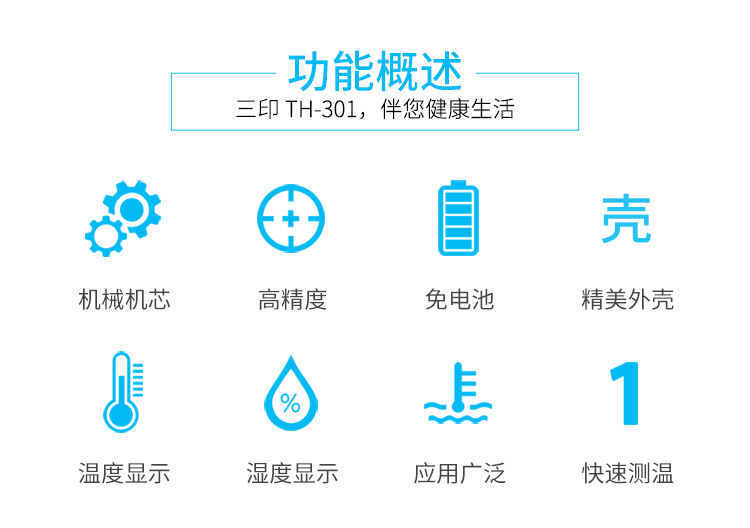 功能概述
三印 TH-301，伴您健康生活

机械机芯

高精度

免电池

壳
精美外壳

温度显示

%
湿度显示

应用广泛

1
快速测温